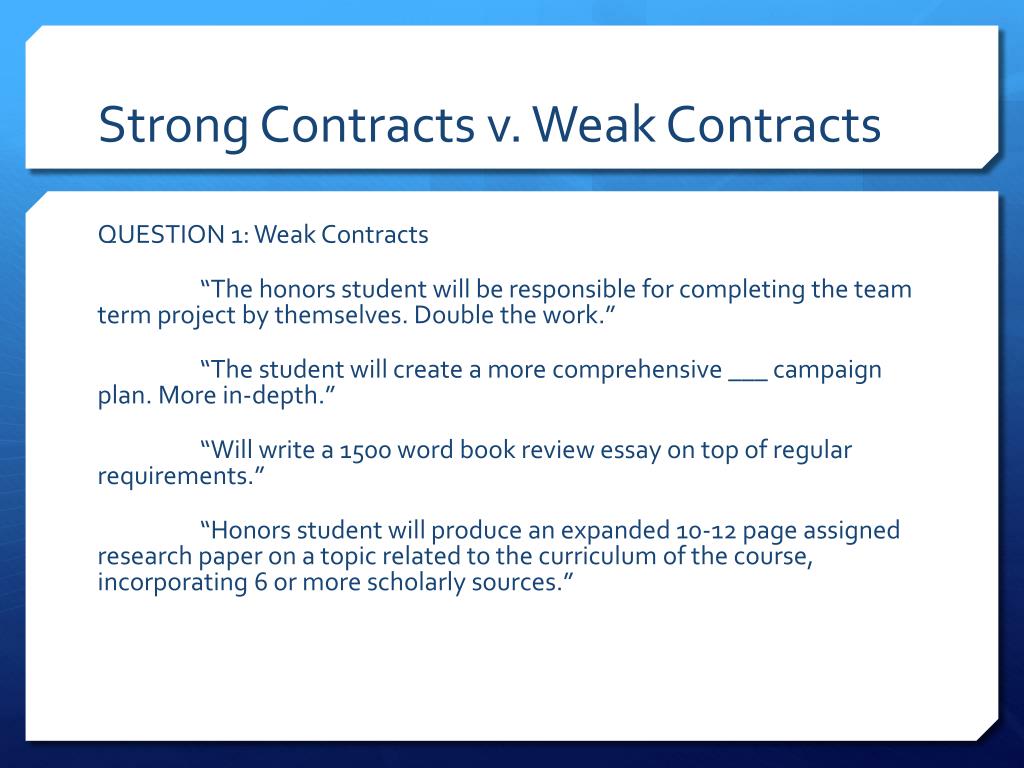 Strong Contracts v. Weak Contracts

QUESTION 1: Weak Contracts

“The honors student will be responsible for completing the team term project by themselves. Double the work.”

“The student will create a more comprehensive ___ campaign plan. More in-depth.”

“Will write a 1500 word book review essay on top of regular requirements.”

“Honors student will produce an expanded 10-12 page assigned research paper on a topic related to the curriculum of the course, incorporating 6 or more scholarly sources.”